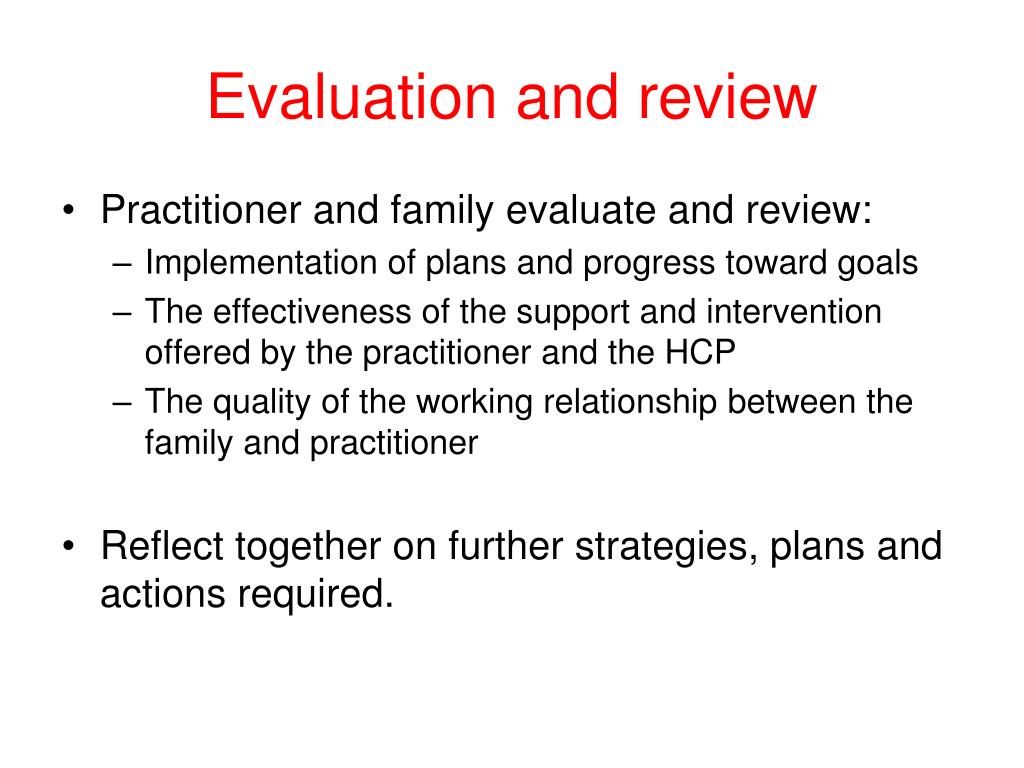 Evaluation and review

• Practitioner and family evaluate and review:
– Implementation of plans and progress toward goals
– The effectiveness of the support and intervention offered by the practitioner and the HCP
– The quality of the working relationship between the family and practitioner

• Reflect together on further strategies, plans and actions required.